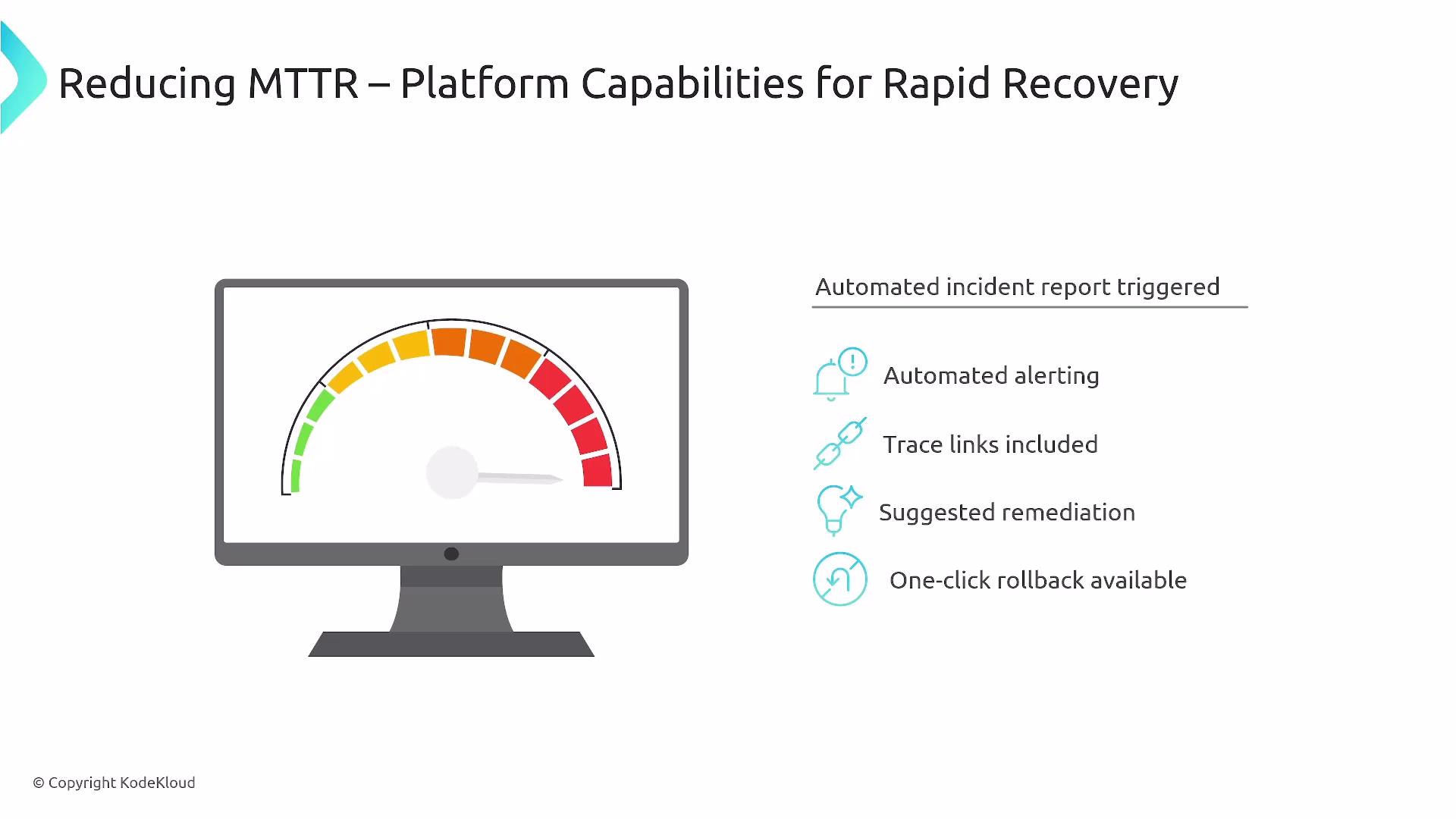 Reducing MTTR – Platform Capabilities for Rapid Recovery

Automated incident report triggered

Automated alerting

Trace links included

Suggested remediation

One-click rollback available

© Copyright KodeKloud